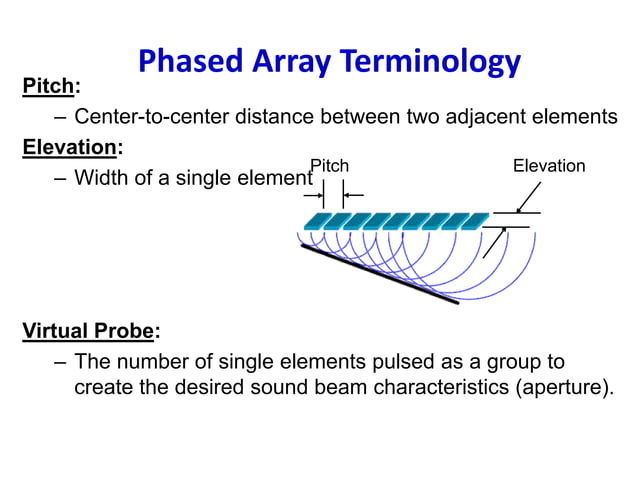 Phased Array Terminology

Pitch:

– Center-to-center distance between two adjacent elements

Elevation:

– Width of a single element

Pitch

Elevation

Virtual Probe:

– The number of single elements pulsed as a group to create the desired sound beam characteristics (aperture).